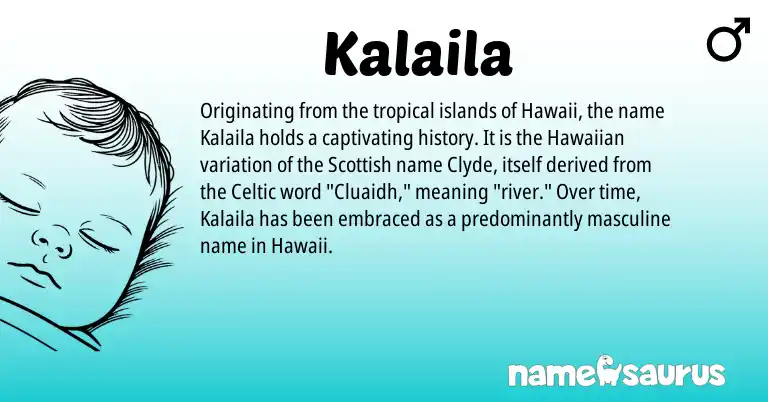 Kalaila

♂

Originating from the tropical islands of Hawaii, the name Kalaila holds a captivating history. It is the Hawaiian variation of the Scottish name Clyde, itself derived from the Celtic word "Cluaidh," meaning "river." Over time, Kalaila has been embraced as a predominantly masculine name in Hawaii.

namesaurus